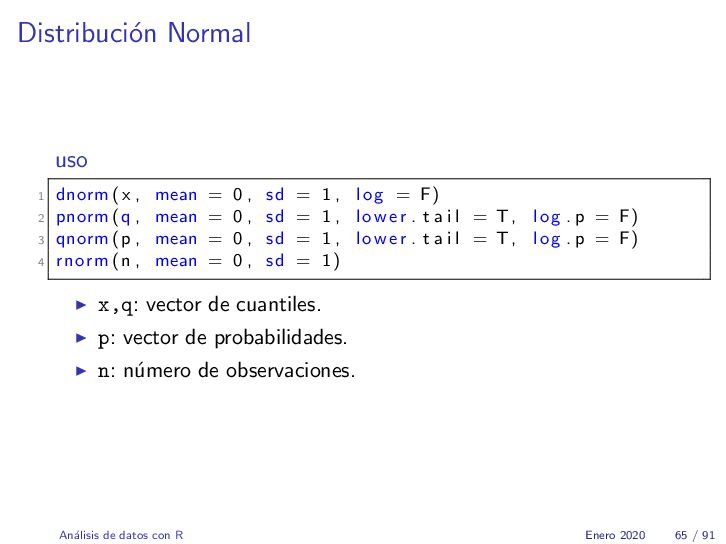 Distribución Normal

uso

1 dnorm(x, mean = 0, sd = 1, log = F)
2 pnorm(q, mean = 0, sd = 1, lower.tail = T, log.p = F)
3 qnorm(p, mean = 0, sd = 1, lower.tail = T, log.p = F)
4 rnorm(n, mean = 0, sd = 1)

▶ x,q: vector de cuantiles.
▶ p: vector de probabilidades.
▶ n: número de observaciones.

Análisis de datos con R Enero 2020 65 / 91